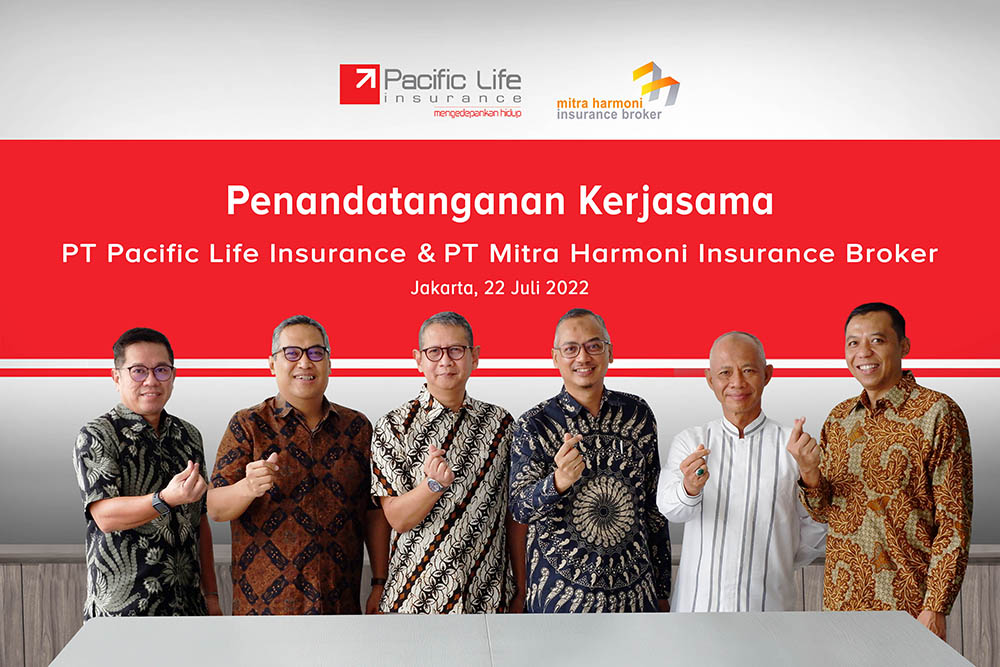 Pacific Life insurance
mengedepankan hidup

mitra harmoni
insurance broker

Penandatanganan Kerjasama

PT Pacific Life Insurance & PT Mitra Harmoni Insurance Broker

Jakarta, 22 Juli 2022